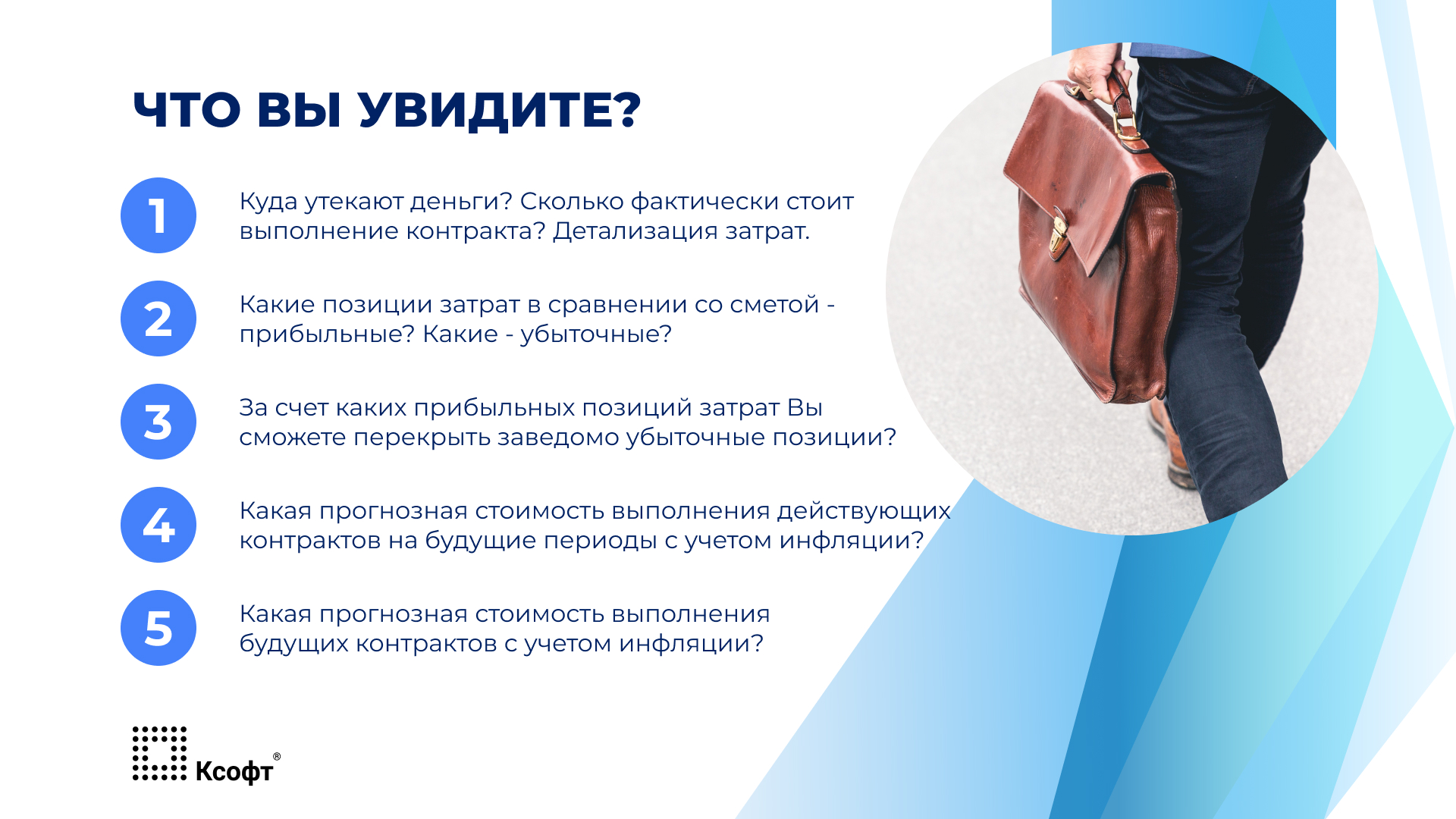 ЧТО ВЫ УВИДИТЕ?

1
Куда утекают деньги? Сколько фактически стоит выполнение контракта? Детализация затрат.

2
Какие позиции затрат в сравнении со сметой - прибыльные? Какие - убыточные?

3
За счет каких прибыльных позиций затрат Вы сможете перекрыть заведомо убыточные позиции?

4
Какая прогнозная стоимость выполнения действующих контрактов на будущие периоды с учетом инфляции?

5
Какая прогнозная стоимость выполнения будущих контрактов с учетом инфляции?

Ксофт®